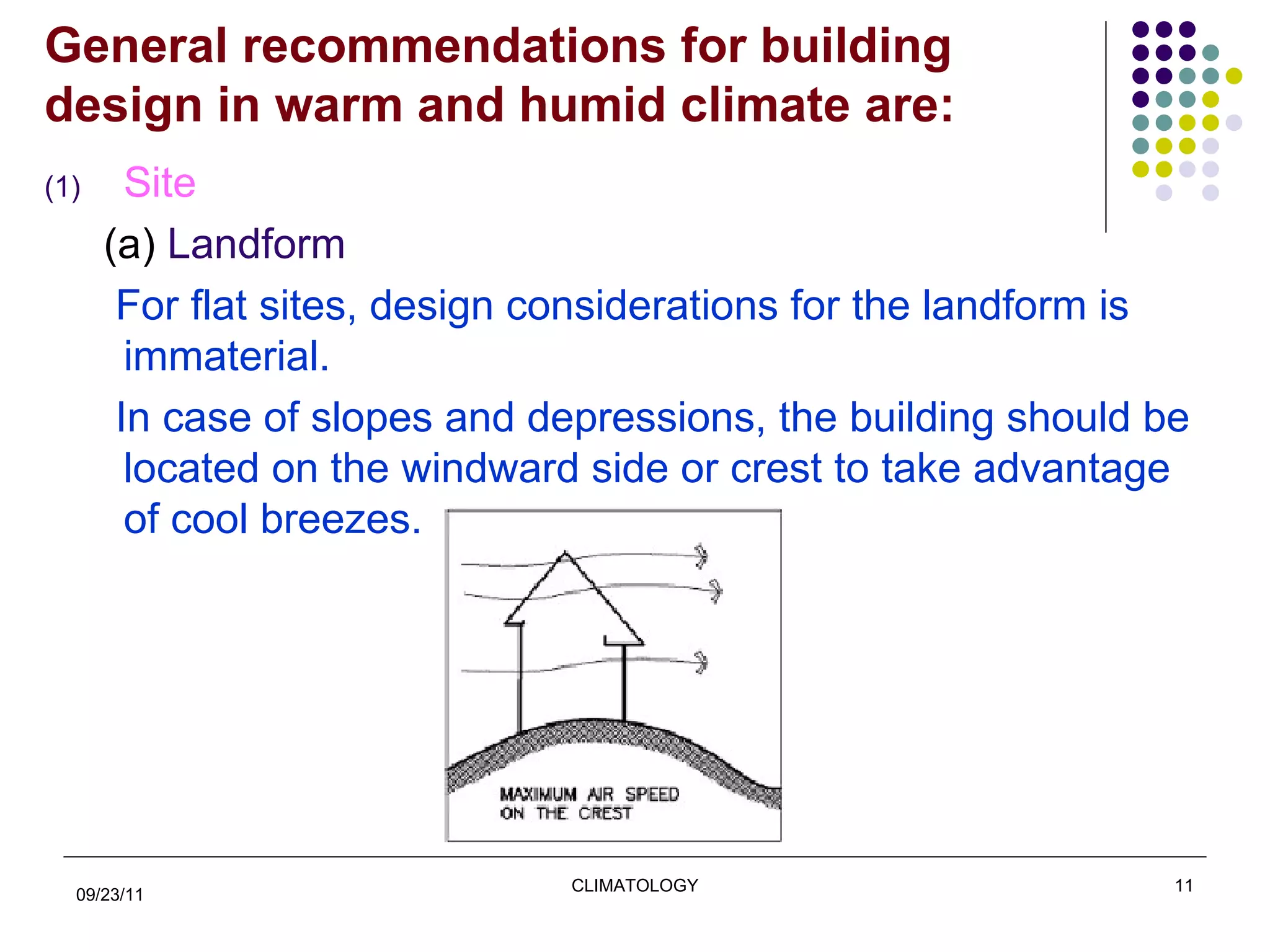 General recommendations for building design in warm and humid climate are:

(1) Site

(a) Landform

For flat sites, design considerations for the landform is immaterial.

In case of slopes and depressions, the building should be located on the windward side or crest to take advantage of cool breezes.

MAXIMUM AIR SPEED ON THE CREST

09/23/11

CLIMATOLOGY

11